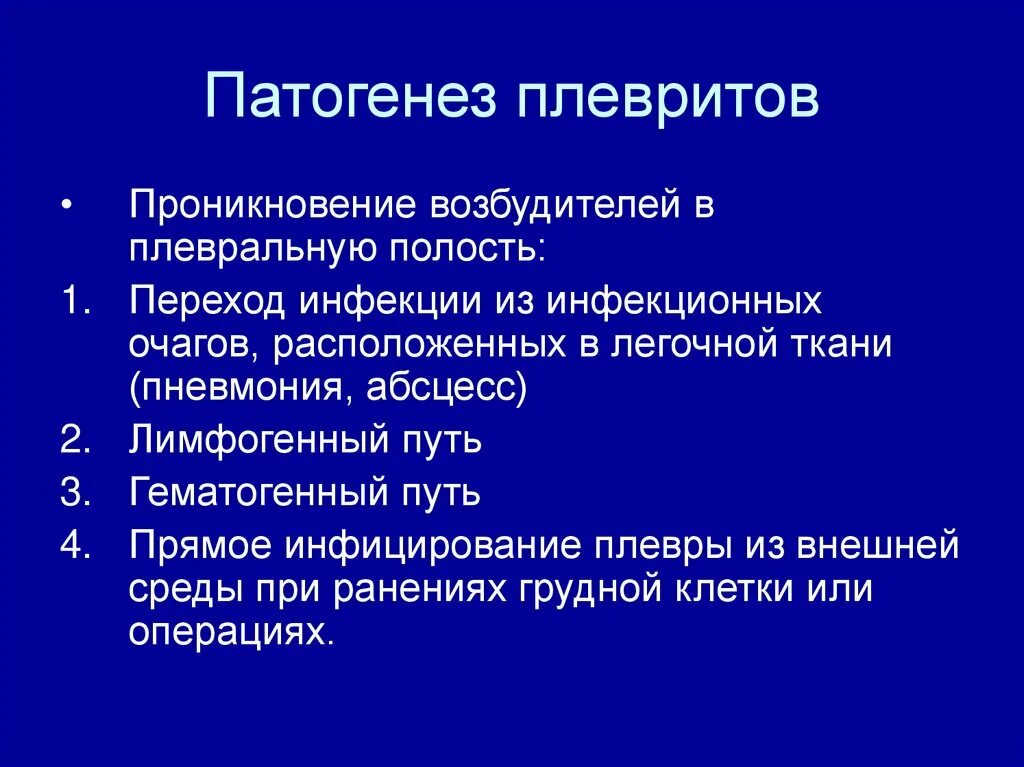 Патогенез плевритов

• Проникновение возбудителей в плевральную полость:

1. Переход инфекции из инфекционных очагов, расположенных в легочной ткани (пневмония, абсцесс)
2. Лимфогенный путь
3. Гематогенный путь
4. Прямое инфицирование плевры из внешней среды при ранениях грудной клетки или операциях.